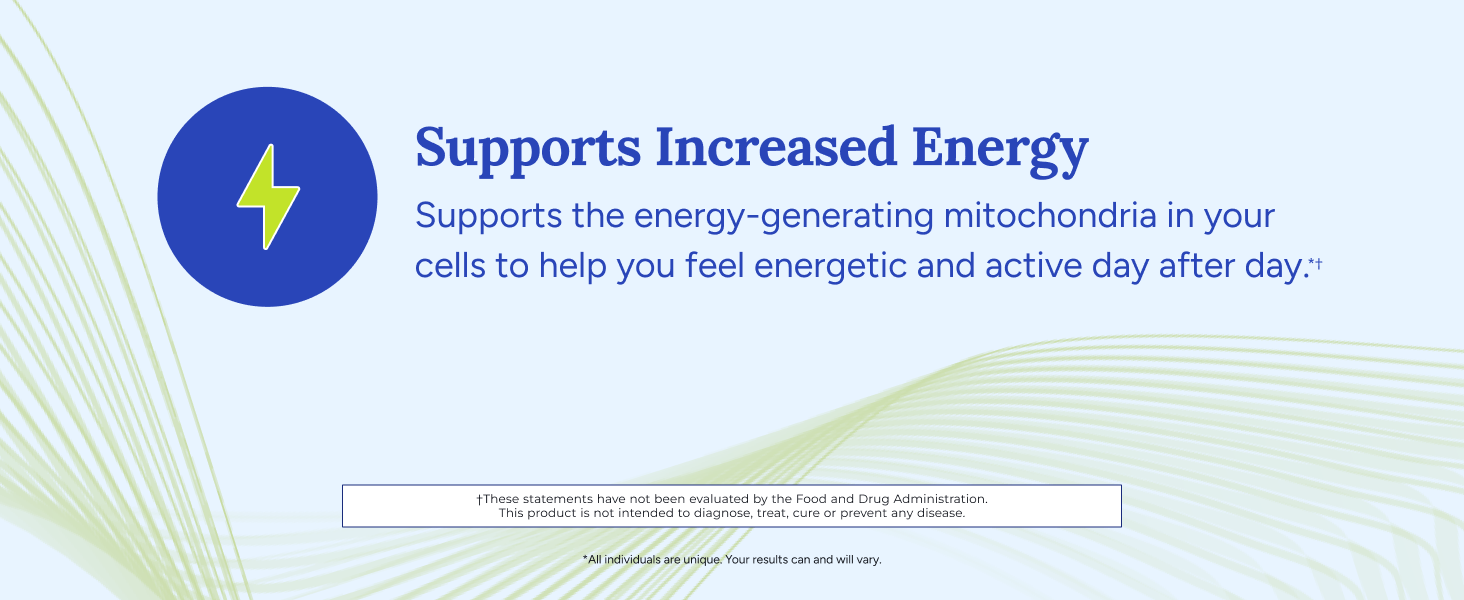 Supports Increased Energy

Supports the energy-generating mitochondria in your cells to help you feel energetic and active day after day.*†

†These statements have not been evaluated by the Food and Drug Administration. This product is not intended to diagnose, treat, cure or prevent any disease.

*All individuals are unique. Your results can and will vary.